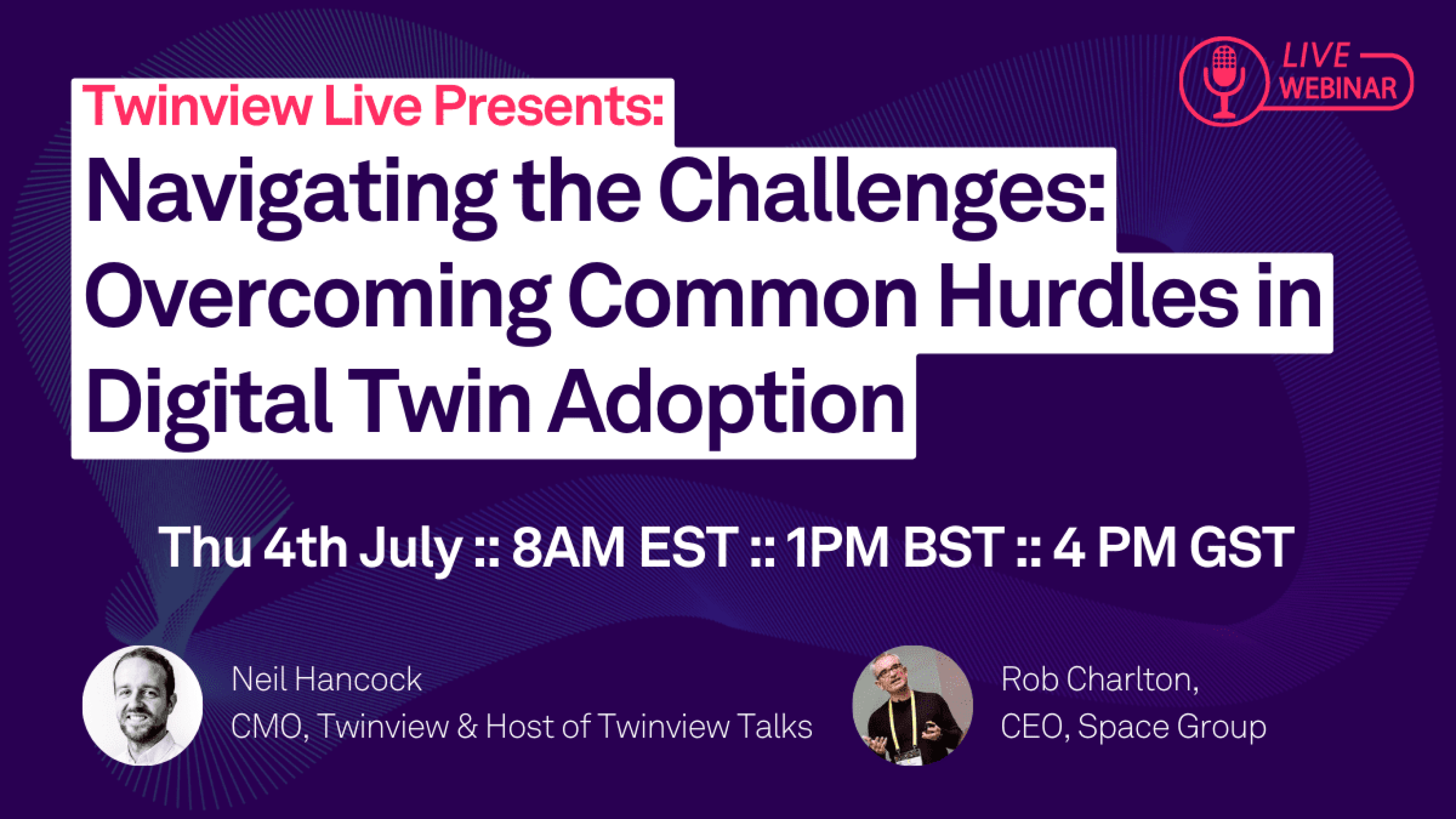 LIVE WEBINAR

Twinview Live Presents:

Navigating the Challenges: Overcoming Common Hurdles in Digital Twin Adoption

Thu 4th July :: 8AM EST :: 1PM BST :: 4 PM GST

Neil Hancock
CMO, Twinview & Host of Twinview Talks

Rob Charlton,
CEO, Space Group